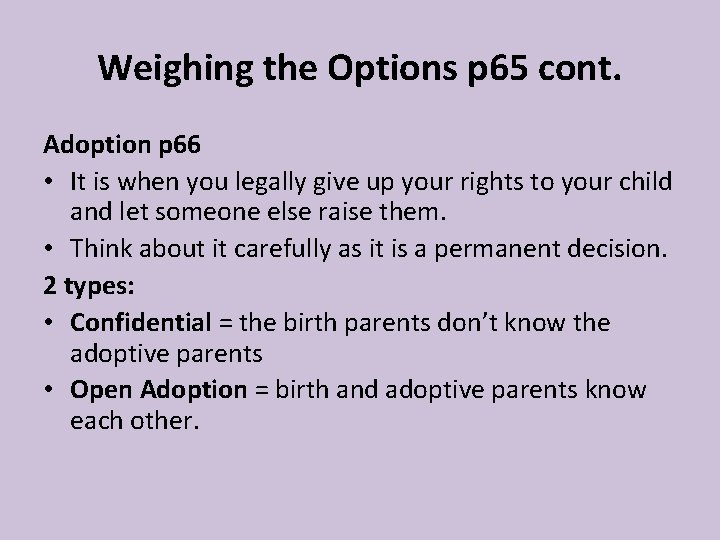 Weighing the Options p65 cont.

Adoption p66

• It is when you legally give up your rights to your child and let someone else raise them.
• Think about it carefully as it is a permanent decision.

2 types:

• Confidential = the birth parents don't know the adoptive parents
• Open Adoption = birth and adoptive parents know each other.